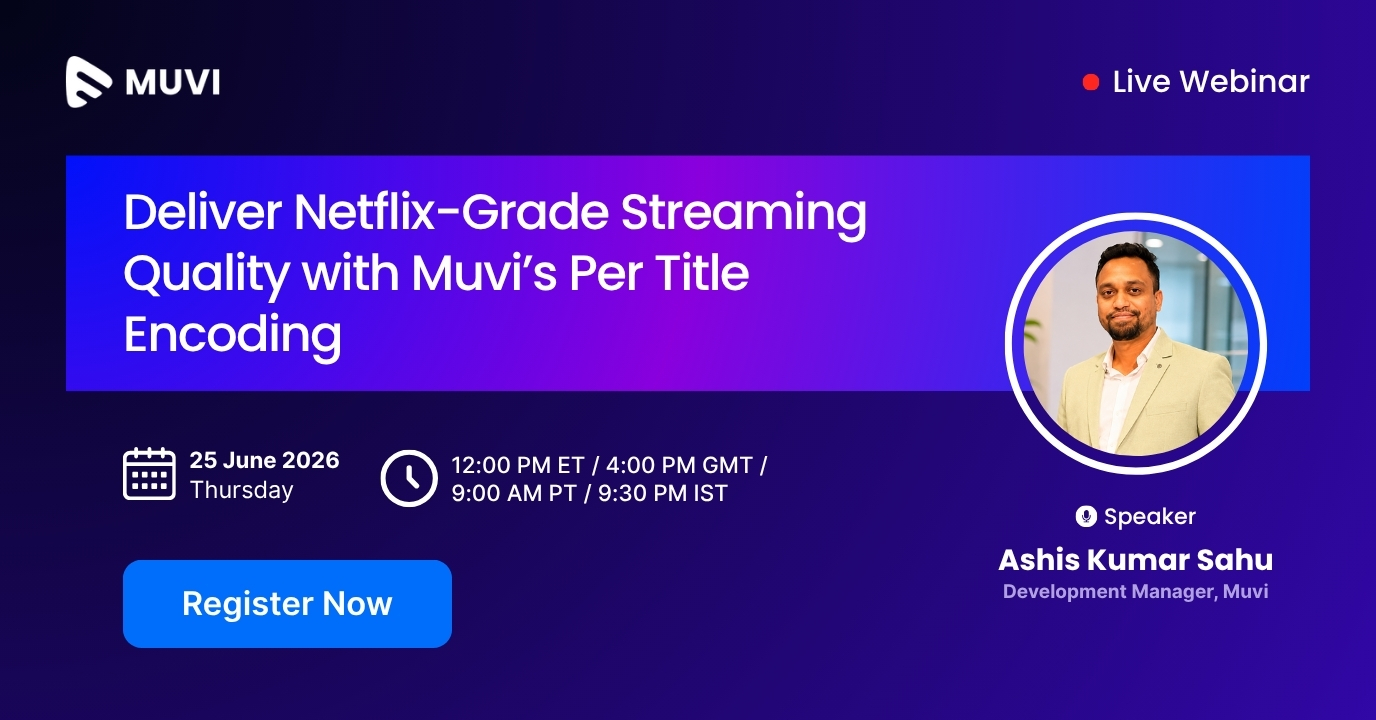 MUVI

Live Webinar

Deliver Netflix-Grade Streaming Quality with Muvi's Per Title Encoding

25 June 2026
Thursday

12:00 PM ET / 4:00 PM GMT / 9:00 AM PT / 9:30 PM IST

Register Now

Speaker
Ashis Kumar Sahu
Development Manager, Muvi